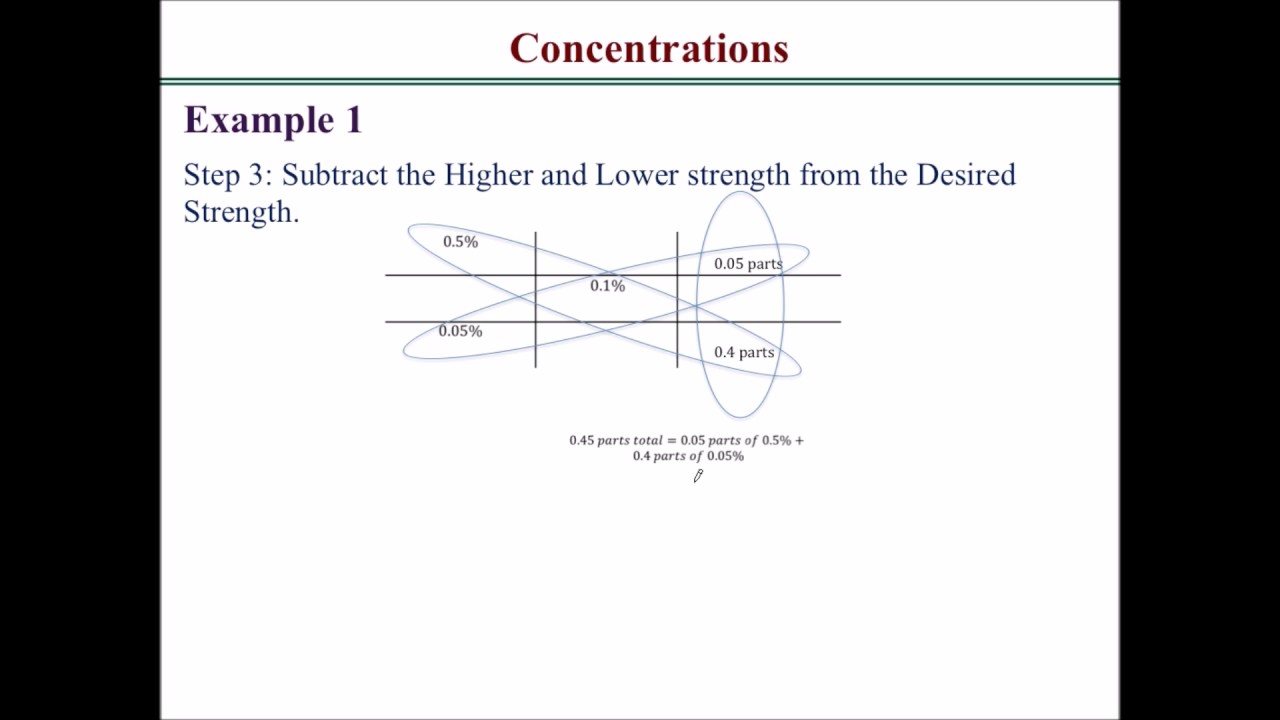 Concentrations

Example 1

Step 3: Subtract the Higher and Lower strength from the Desired Strength.

0.5%

0.05 parts

0.1%

0.05%

0.4 parts

$0.45\ parts\ total = 0.05\ parts\ of\ 0.5\% + 0.4\ parts\ of\ 0.05\%$